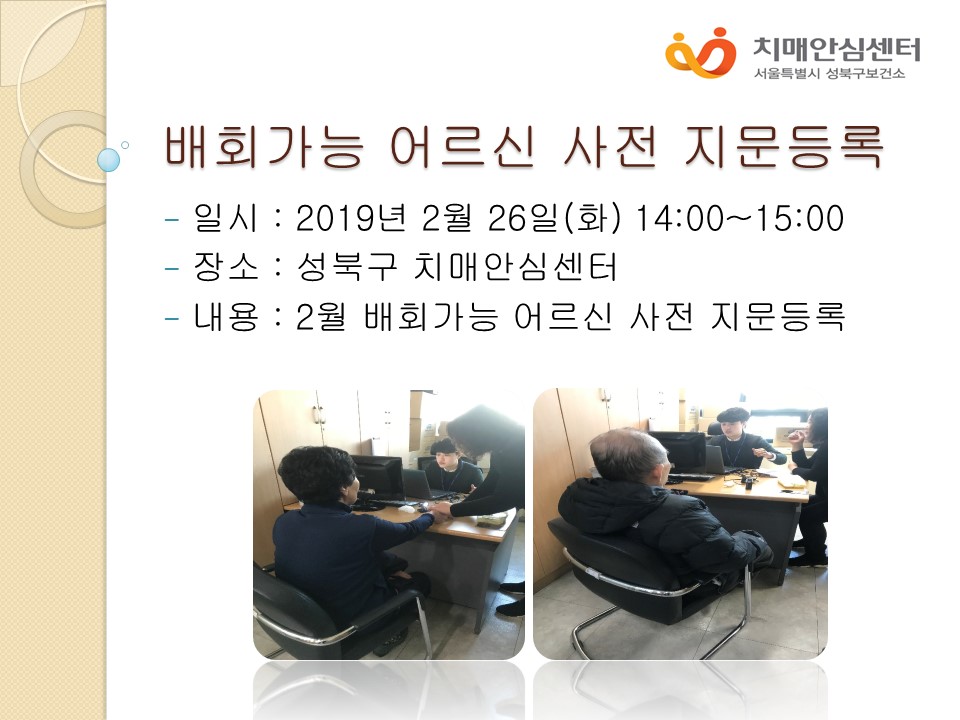 치매안심센터
서울특별시 성북구보건소

배회가능 어르신 사전 지문등록

- 일시 : 2019년 2월 26일(화) 14:00~15:00
- 장소 : 성북구 치매안심센터
- 내용 : 2월 배회가능 어르신 사전 지문등록